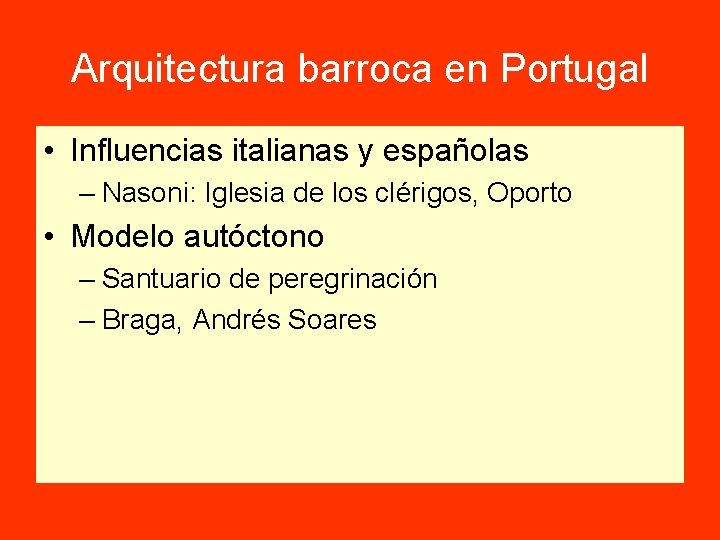 Arquitectura barroca en Portugal

• Influencias italianas y españolas
– Nasoni: Iglesia de los clérigos, Oporto

• Modelo autóctono
– Santuario de peregrinación
– Braga, Andrés Soares